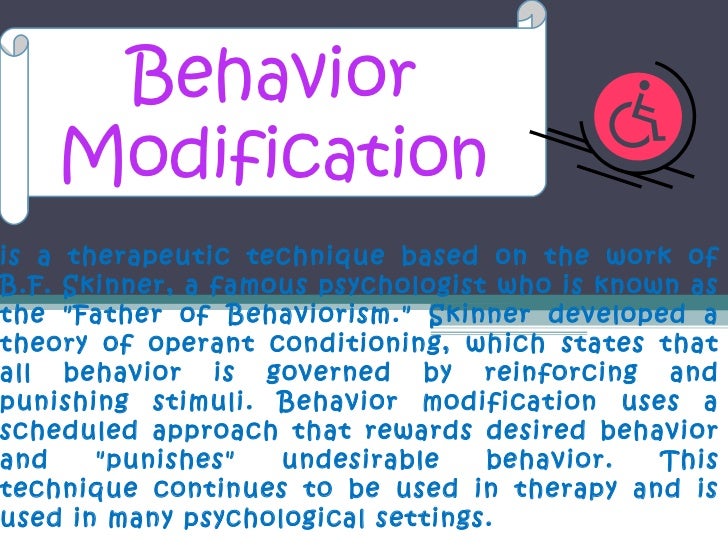 Behavior Modification

is a therapeutic technique based on the work of B.F. Skinner, a famous psychologist who is known as the "Father of Behaviorism." Skinner developed a theory of operant conditioning, which states that all behavior is governed by reinforcing and punishing stimuli. Behavior modification uses a scheduled approach that rewards desired behavior and "punishes" undesirable behavior. This technique continues to be used in therapy and is used in many psychological settings.